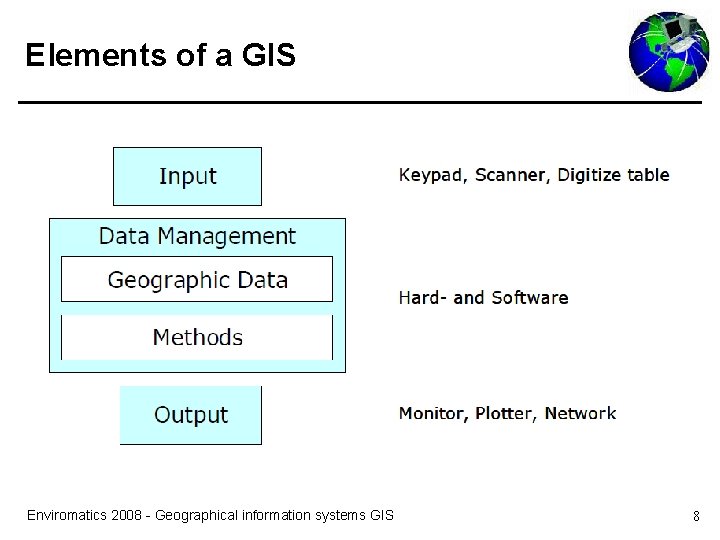 Elements of a GIS

Input

Keypad, Scanner, Digitize table

Data Management

Geographic Data

Methods

Hard- and Software

Output

Monitor, Plotter, Network

Enviromatics 2008 - Geographical information systems GIS

8